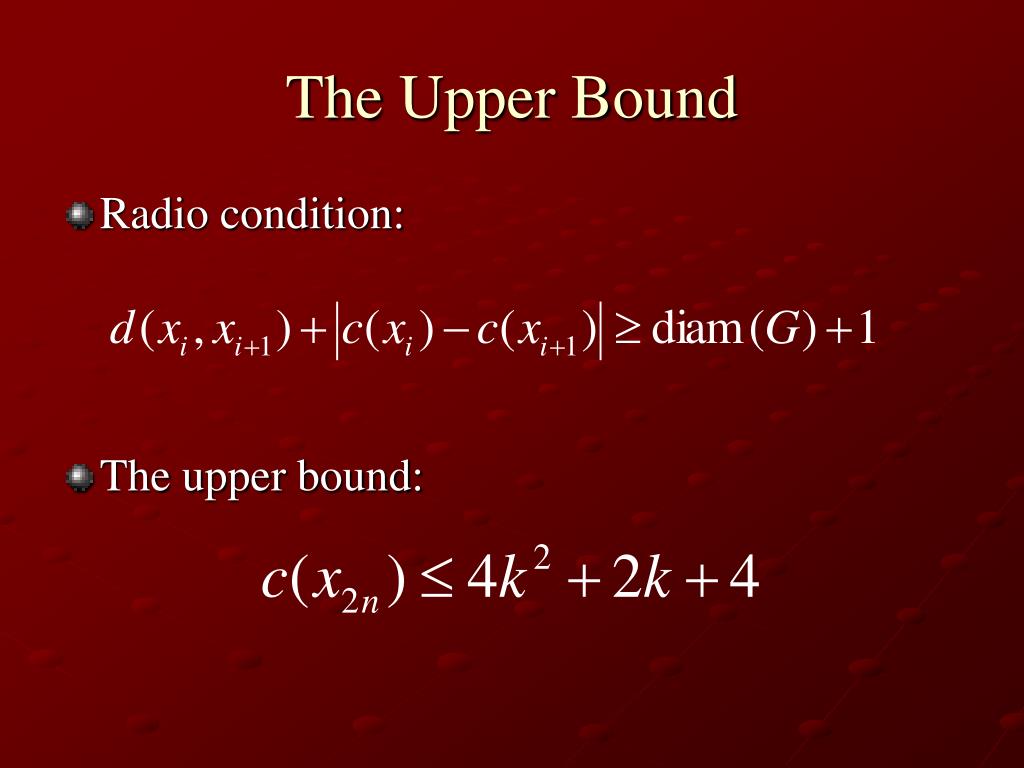 The Upper Bound

Radio condition:

$d(x_i, x_{i+1}) + |c(x_i) - c(x_{i+1})| \geq \text{diam}(G) + 1$

The upper bound:

$c(x_{2n}) \leq 4k^2 + 2k + 4$